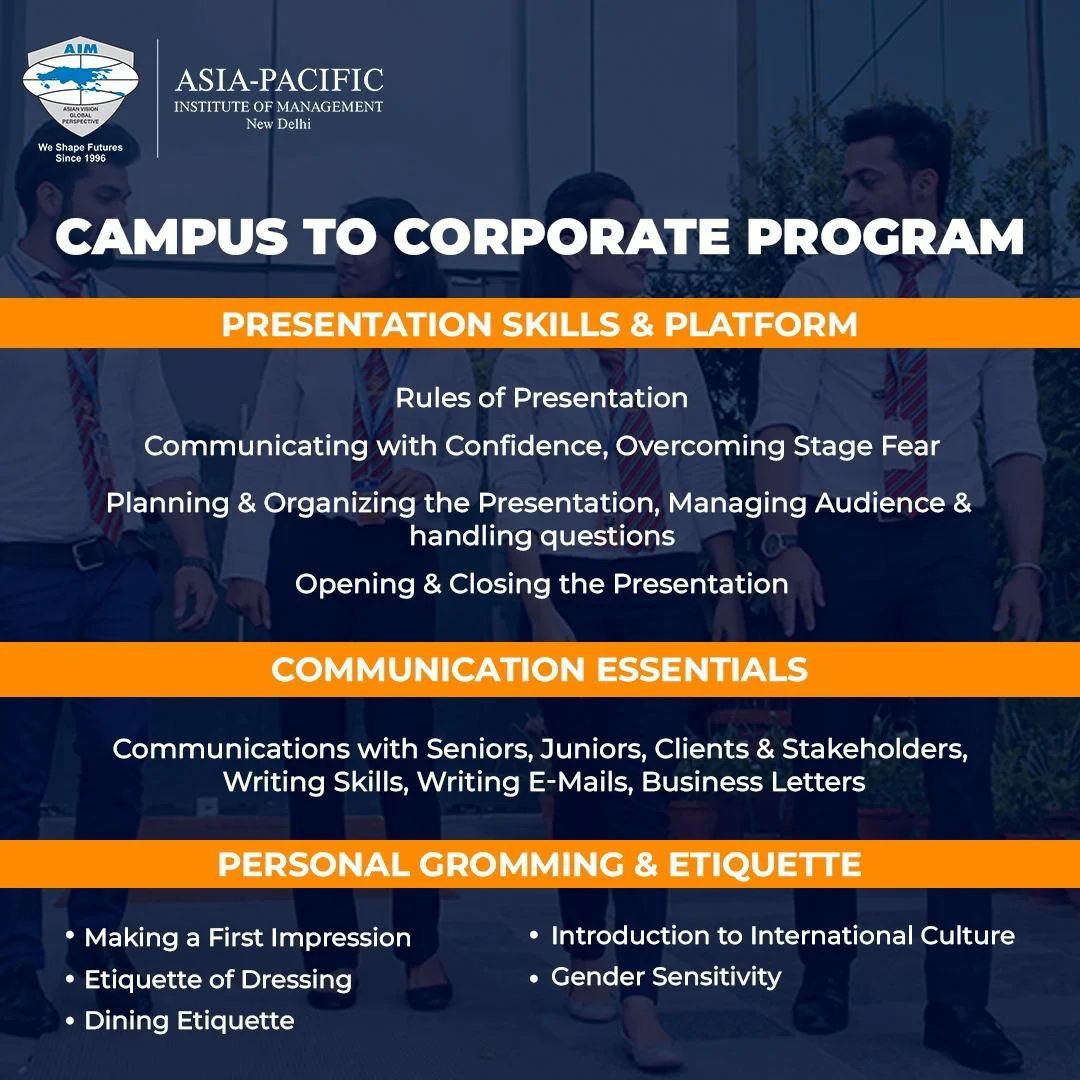 AIM
ASIAN VISION GLOBAL PERSPECTIVE
We Shape Futures
Since 1996

ASIA-PACIFIC
INSTITUTE OF MANAGEMENT
New Delhi

CAMPUS TO CORPORATE PROGRAM

PRESENTATION SKILLS & PLATFORM

Rules of Presentation

Communicating with Confidence, Overcoming Stage Fear

Planning & Organizing the Presentation, Managing Audience & handling questions

Opening & Closing the Presentation

COMMUNICATION ESSENTIALS

Communications with Seniors, Juniors, Clients & Stakeholders, Writing Skills, Writing E-Mails, Business Letters

PERSONAL GROMMING & ETIQUETTE

• Making a First Impression
• Etiquette of Dressing
• Dining Etiquette

• Introduction to International Culture
• Gender Sensitivity